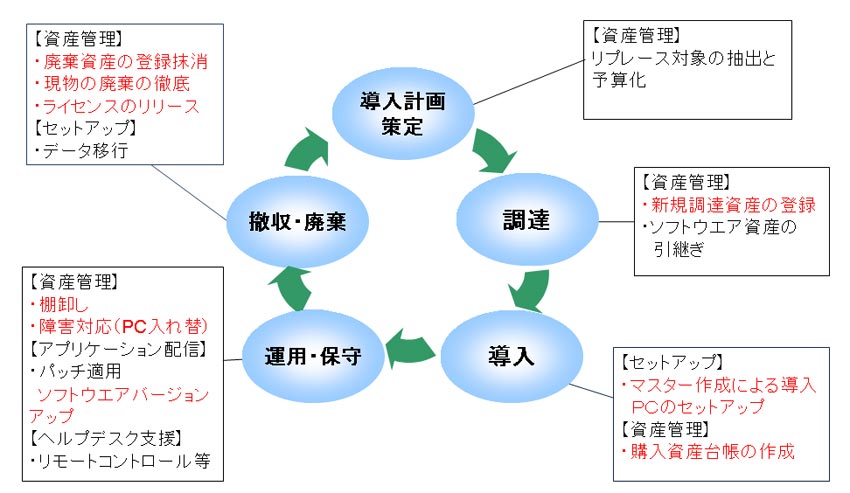 【資産管理】
・廃棄資産の登録抹消
・現物の廃棄の徹底
・ライセンスのリリース
【セットアップ】
・データ移行

導入計画策定

【資産管理】
リプレース対象の抽出と予算化

撤収・廃棄

調達

【資産管理】
・新規調達資産の登録
・ソフトウエア資産の引継ぎ

【資産管理】
・棚卸し
・障害対応(PC入れ替)
【アプリケーション配信】
・パッチ適用
ソフトウエアバージョンアップ
【ヘルプデスク支援】
・リモートコントロール等

運用・保守

導入

【セットアップ】
・マスター作成による導入PCのセットアップ
【資産管理】
・購入資産台帳の作成